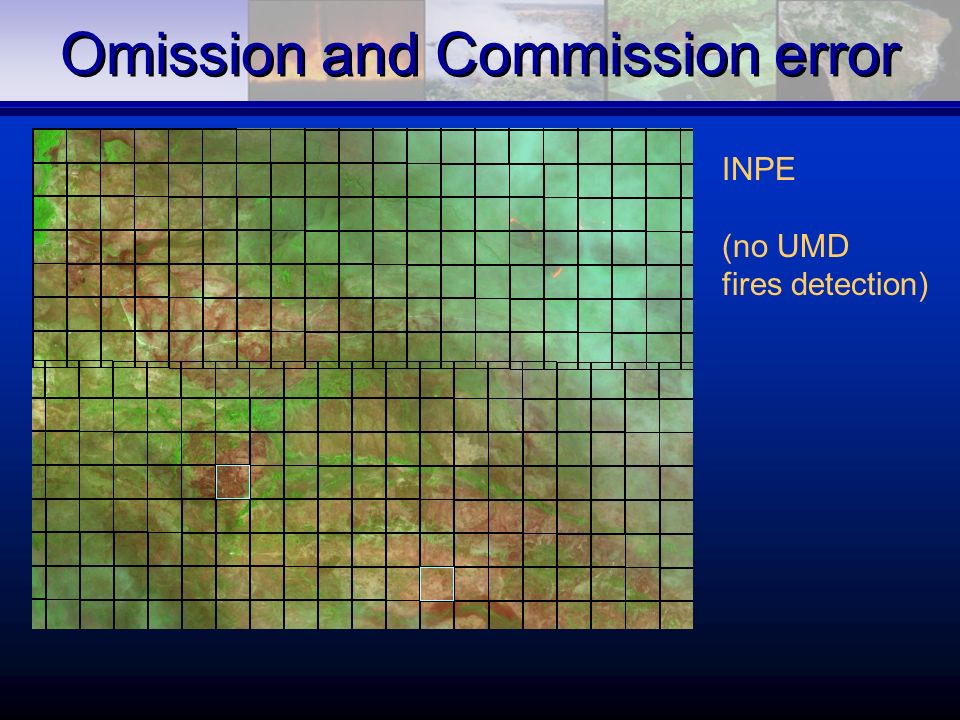 Omission and Commission error

INPE

(no UMD fires detection)